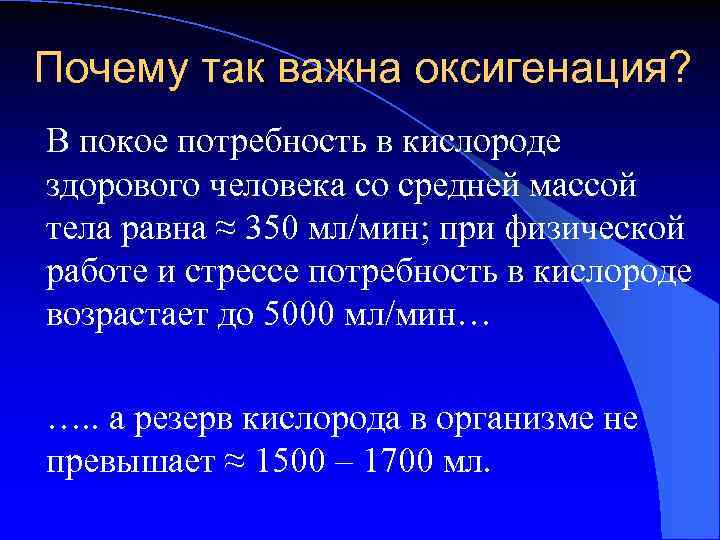 Почему так важна оксигенация?

В покое потребность в кислороде здорового человека со средней массой тела равна ≈ 350 мл/мин; при физической работе и стрессе потребность в кислороде возрастает до 5000 мл/мин…

….. а резерв кислорода в организме не превышает ≈ 1500 – 1700 мл.